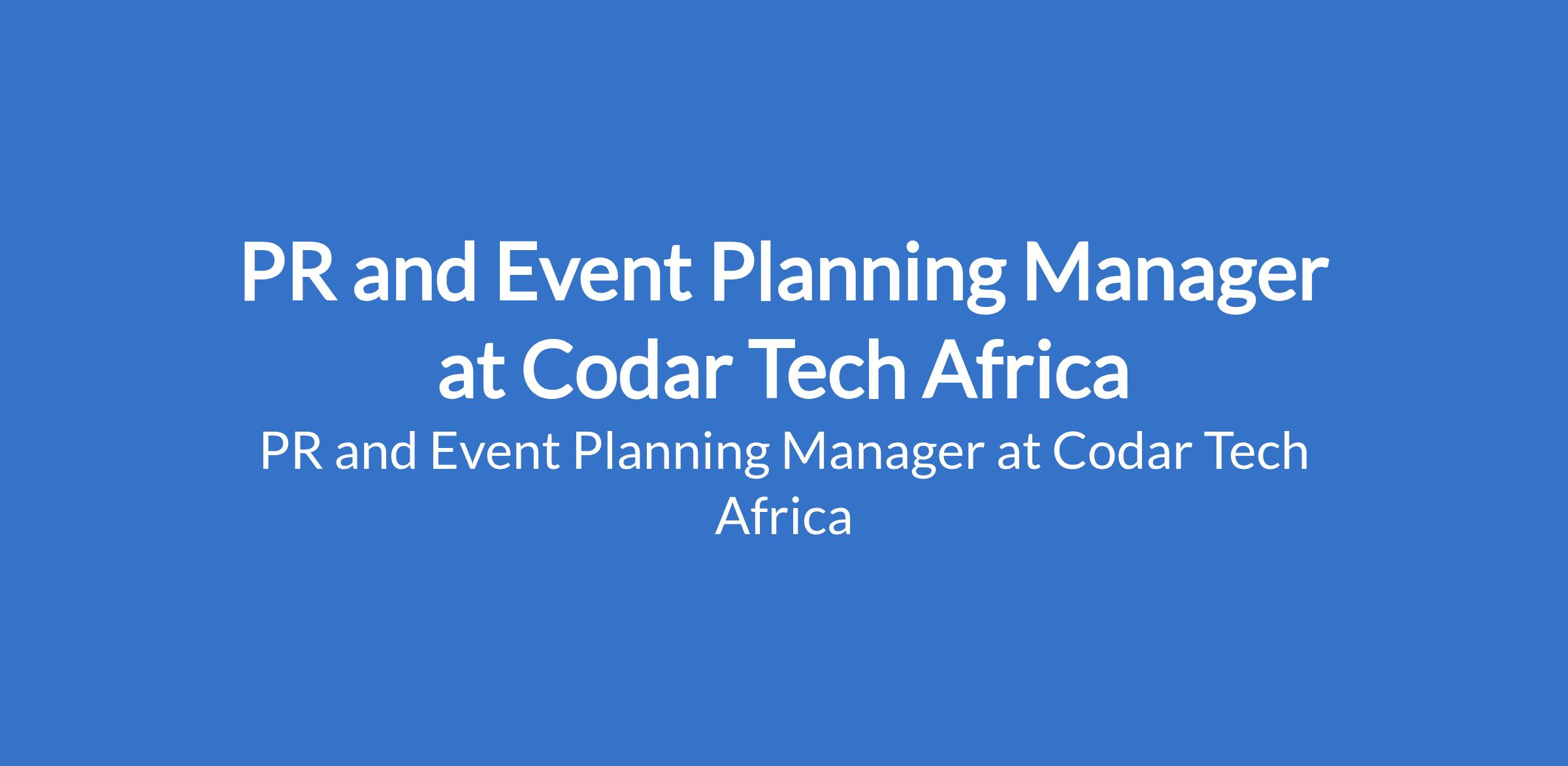 PR and Event Planning Manager at Codar Tech Africa

PR and Event Planning Manager at Codar Tech Africa